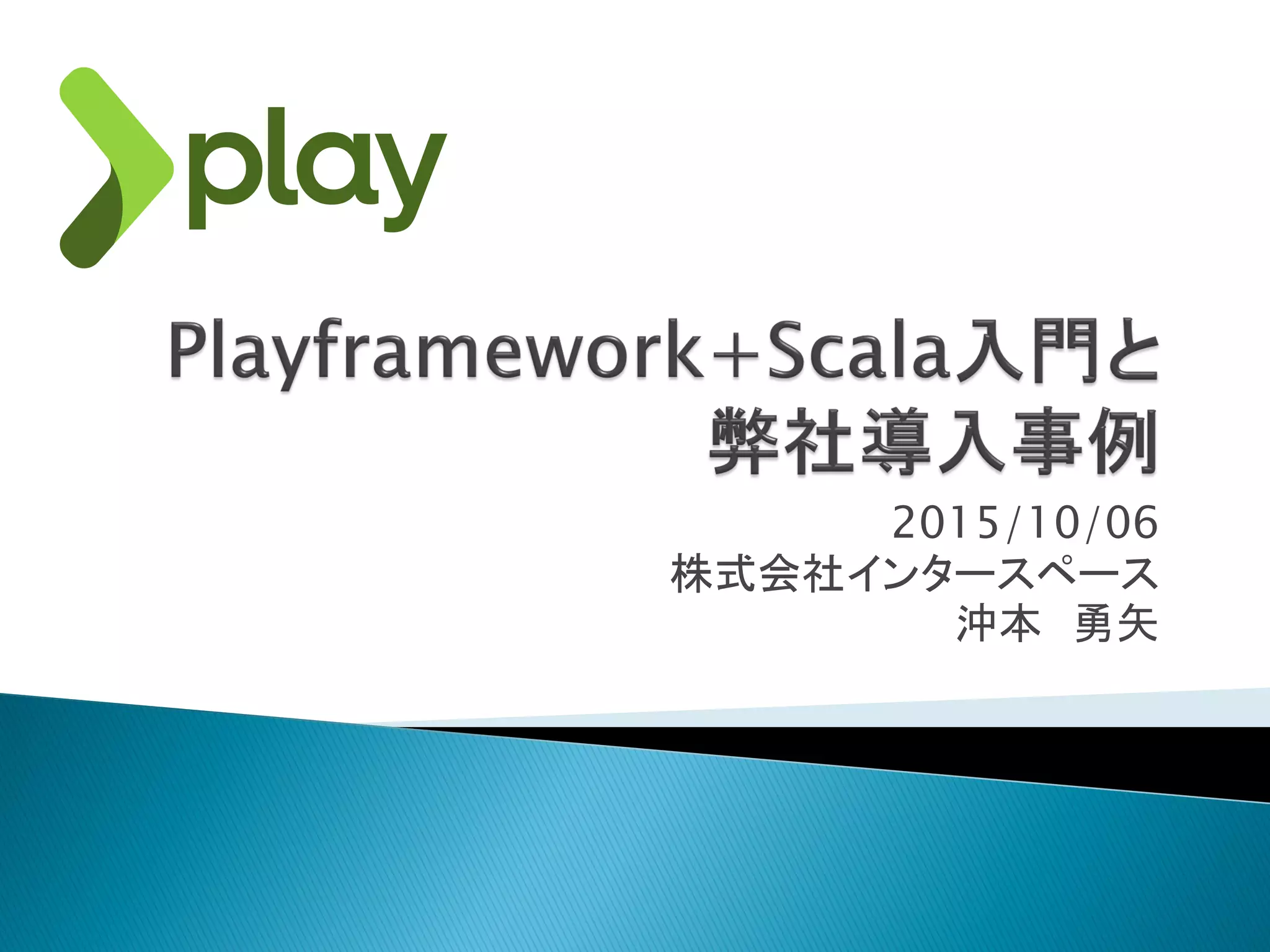 play

Playframework+Scala入門と弊社導入事例

2015/10/06
株式会社インタースペース
沖本　勇矢